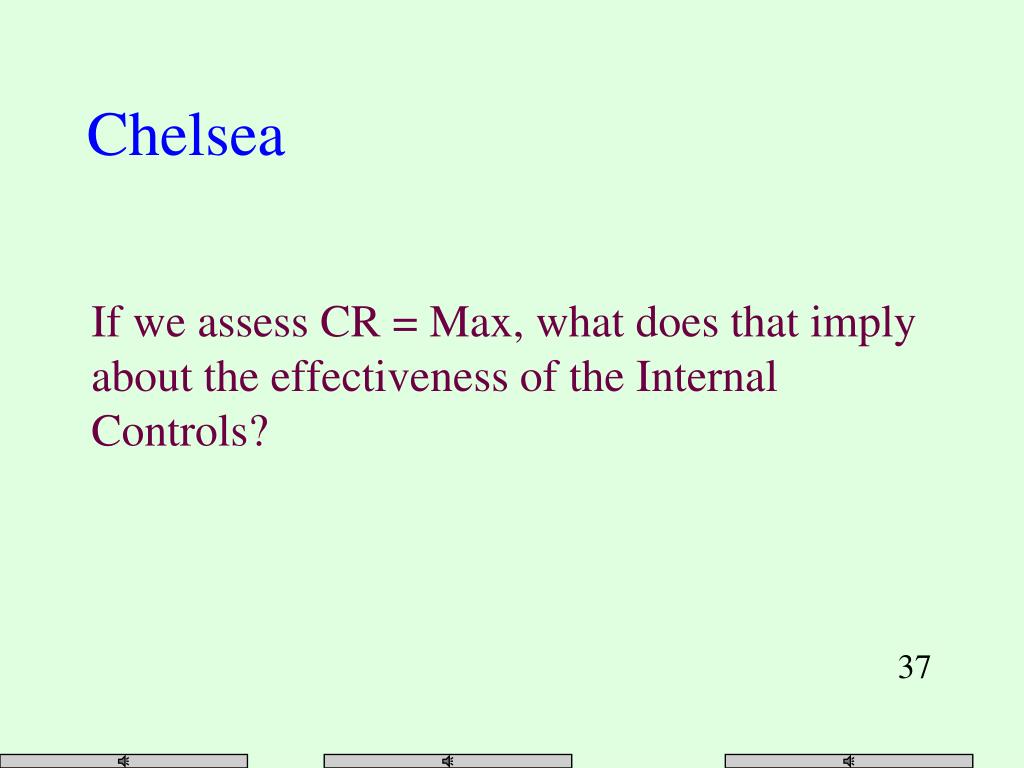 Chelsea

If we assess CR = Max, what does that imply about the effectiveness of the Internal Controls?

37